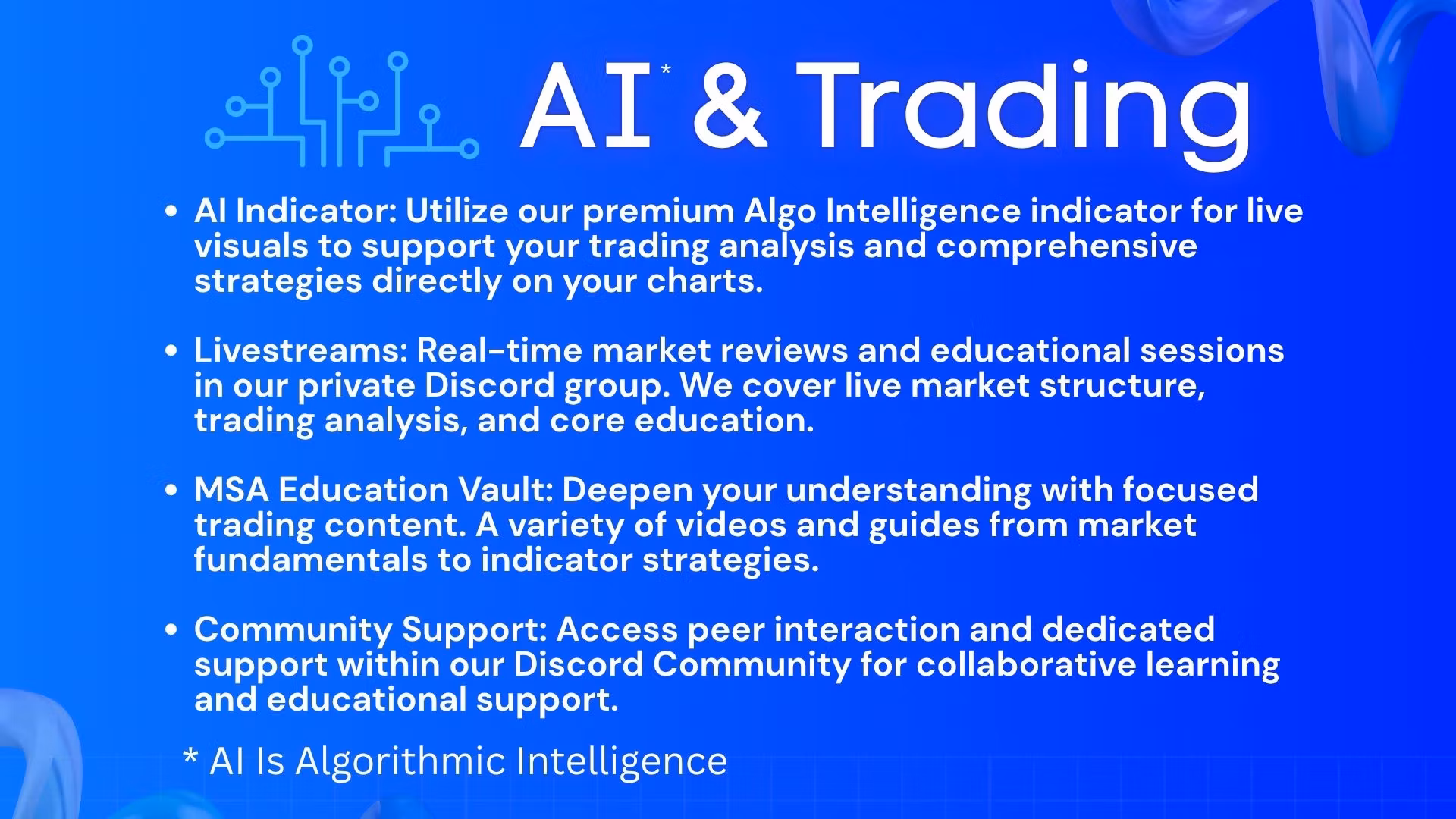 AI* & Trading

• AI Indicator: Utilize our premium Algo Intelligence indicator for live visuals to support your trading analysis and comprehensive strategies directly on your charts.

• Livestreams: Real-time market reviews and educational sessions in our private Discord group. We cover live market structure, trading analysis, and core education.

• MSA Education Vault: Deepen your understanding with focused trading content. A variety of videos and guides from market fundamentals to indicator strategies.

• Community Support: Access peer interaction and dedicated support within our Discord Community for collaborative learning and educational support.

* AI Is Algorithmic Intelligence